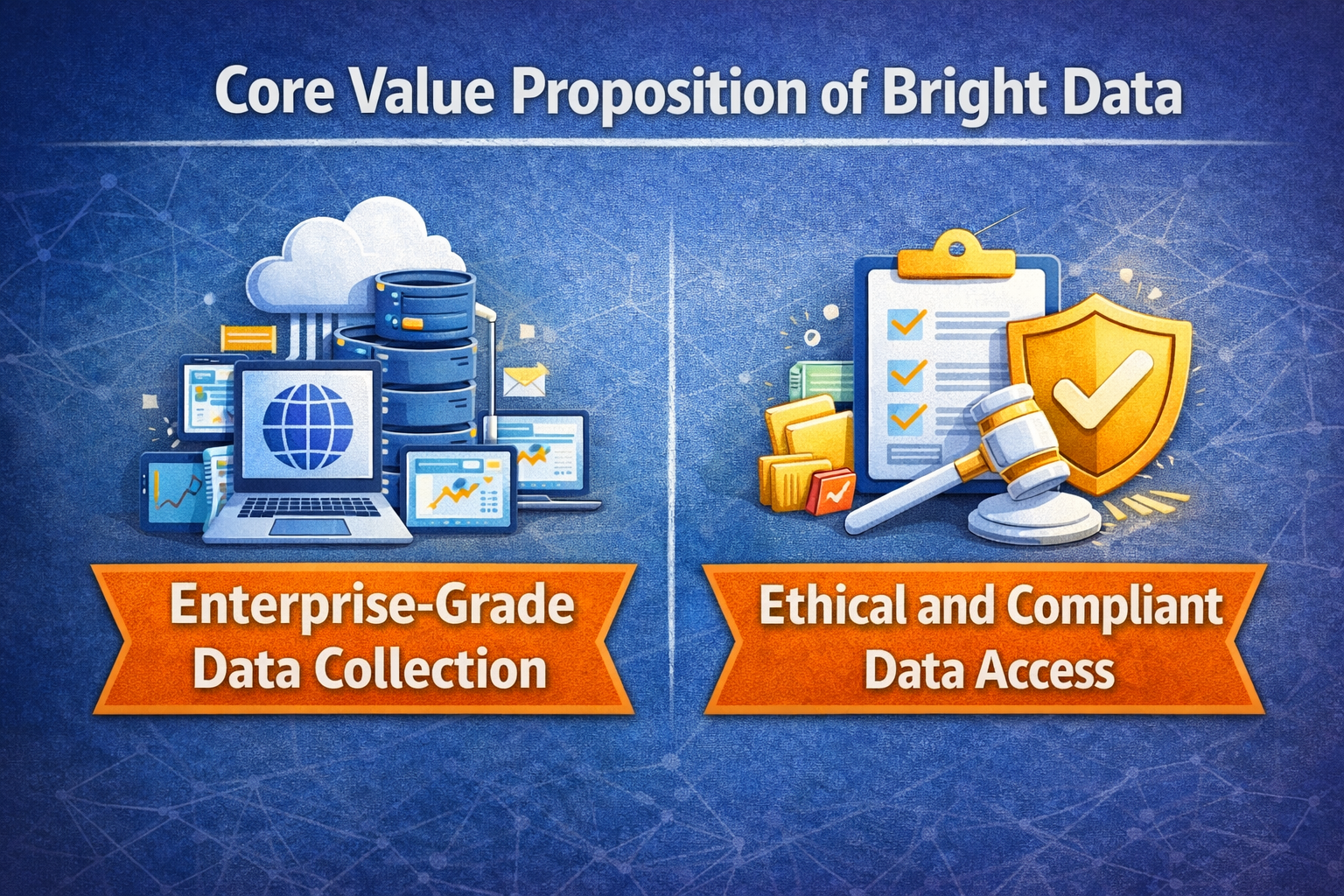 Core Value Proposition of Bright Data

Enterprise-Grade Data Collection

Ethical and Compliant Data Access